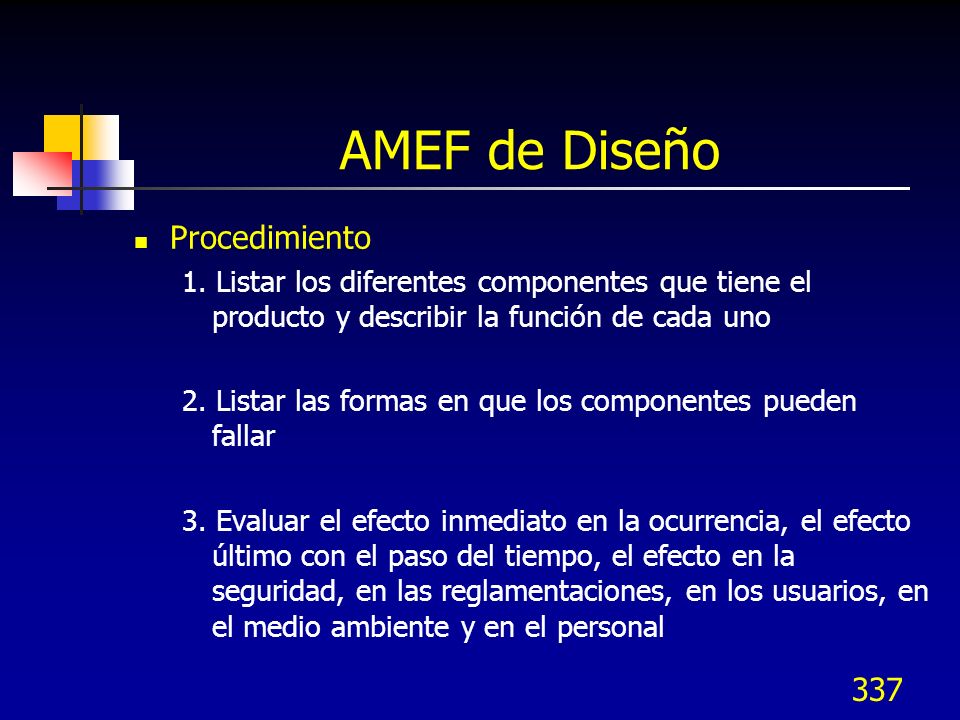 AMEF de Diseño

Procedimiento

1. Listar los diferentes componentes que tiene el producto y describir la función de cada uno

2. Listar las formas en que los componentes pueden fallar

3. Evaluar el efecto inmediato en la ocurrencia, el efecto último con el paso del tiempo, el efecto en la seguridad, en las reglamentaciones, en los usuarios, en el medio ambiente y en el personal

337